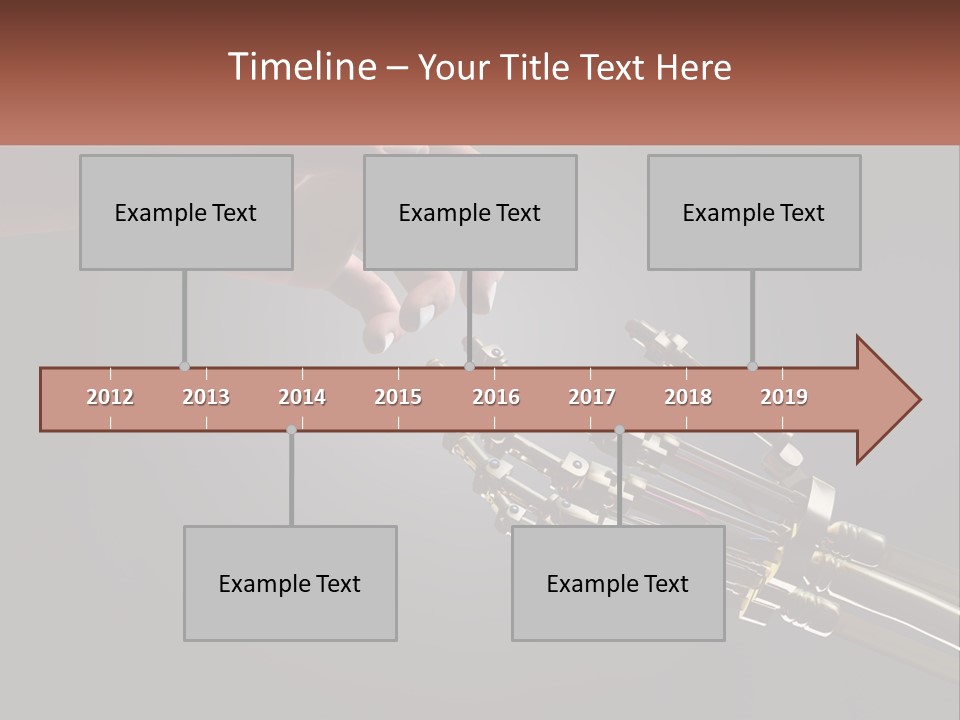 Timeline – Your Title Text Here

Example Text

Example Text

Example Text

2012 2013 2014 2015 2016 2017 2018 2019

Example Text

Example Text